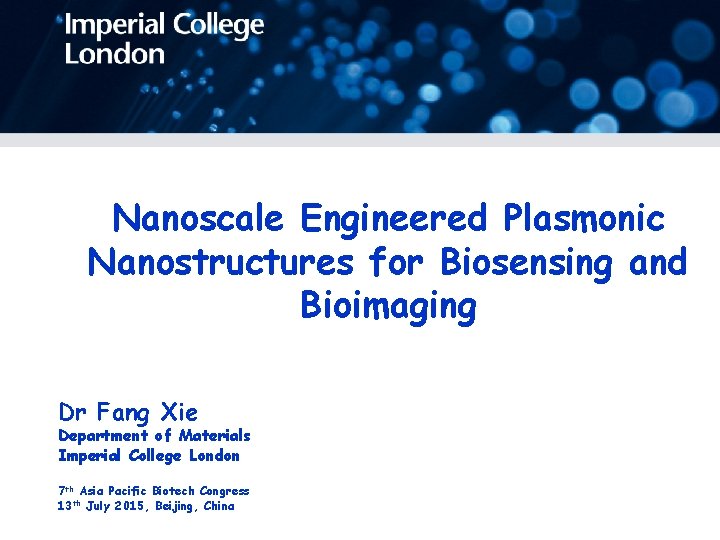 Imperial College London

Nanoscale Engineered Plasmonic Nanostructures for Biosensing and Bioimaging

Dr Fang Xie
Department of Materials
Imperial College London

7th Asia Pacific Biotech Congress
13th July 2015, Beijing, China